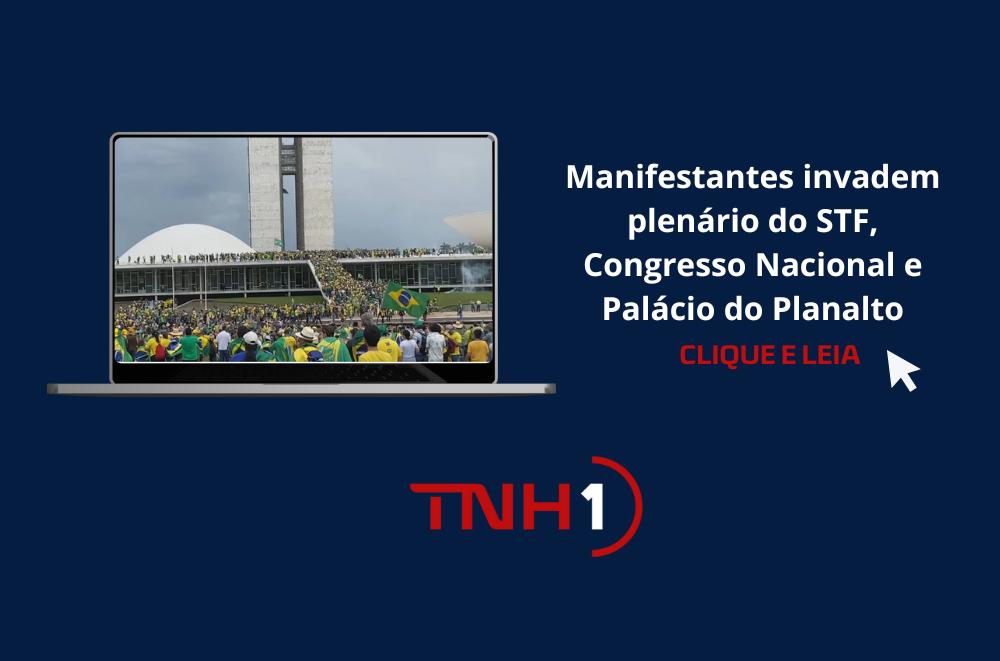 Manifestantes invadem plenário do STF, Congresso Nacional e Palácio do Planalto

CLIQUE E LEIA

TNH1